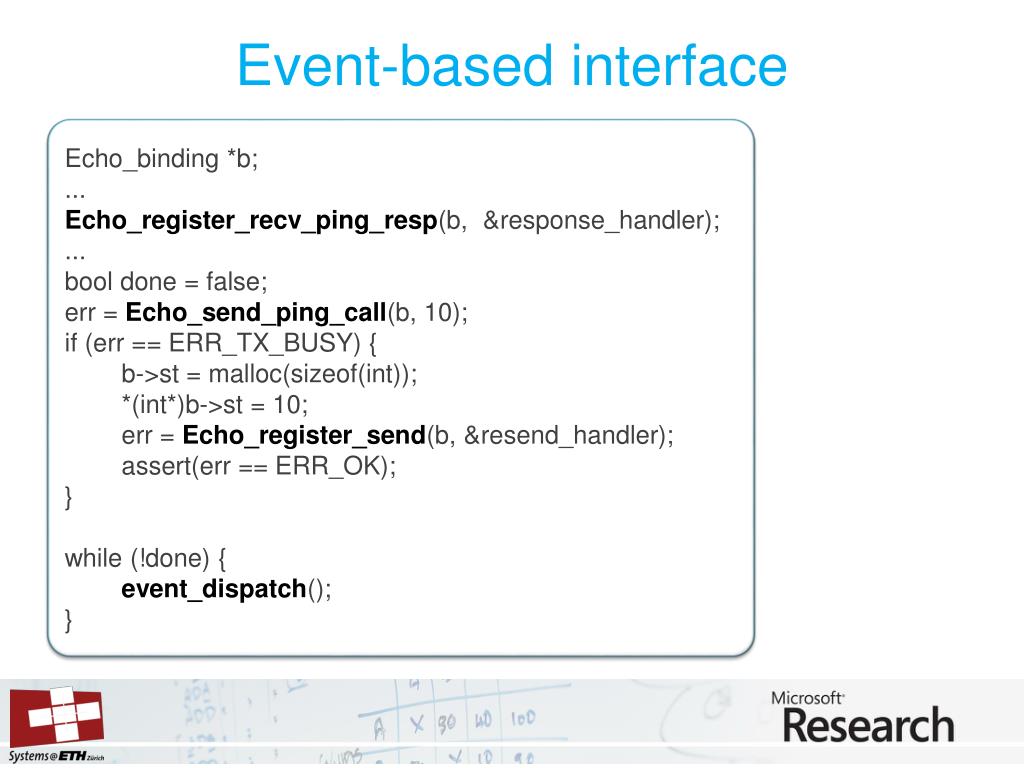 Event-based interface

Echo_binding *b;
...
Echo_register_recv_ping_resp(b, &response_handler);
...
bool done = false;
err = Echo_send_ping_call(b, 10);
if (err == ERR_TX_BUSY) {
b->st = malloc(sizeof(int));
*(int*)b->st = 10;
err = Echo_register_send(b, &resend_handler);
assert(err == ERR_OK);
}

while (!done) {
event_dispatch();
}

Systems@ETH Zürich

Microsoft Research